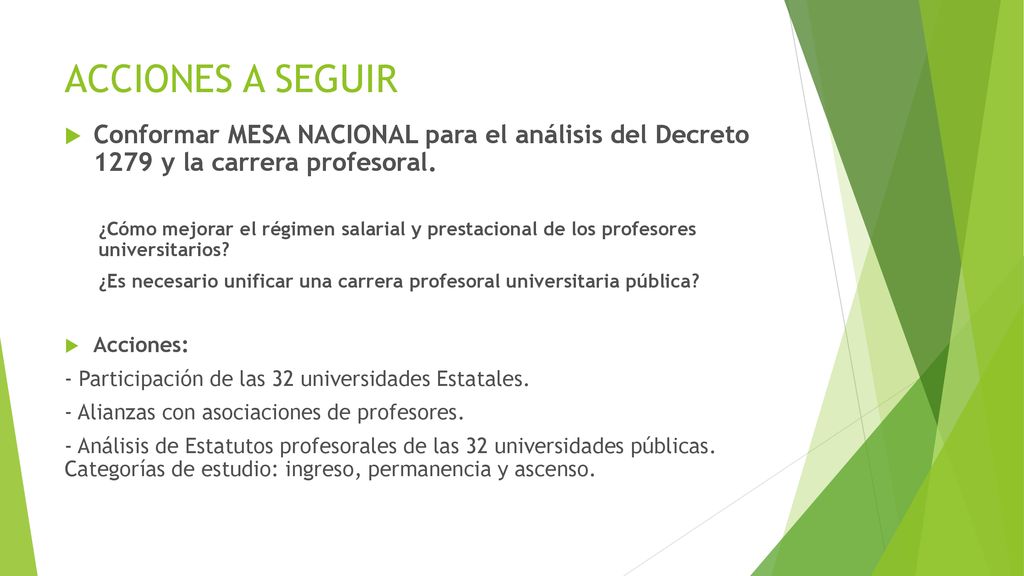 ACCIONES A SEGUIR

Conformar MESA NACIONAL para el análisis del Decreto 1279 y la carrera profesoral.

¿Cómo mejorar el régimen salarial y prestacional de los profesores universitarios?

¿Es necesario unificar una carrera profesoral universitaria pública?

Acciones:

- Participación de las 32 universidades Estatales.

- Alianzas con asociaciones de profesores.

- Análisis de Estatutos profesorales de las 32 universidades públicas. Categorías de estudio: ingreso, permanencia y ascenso.